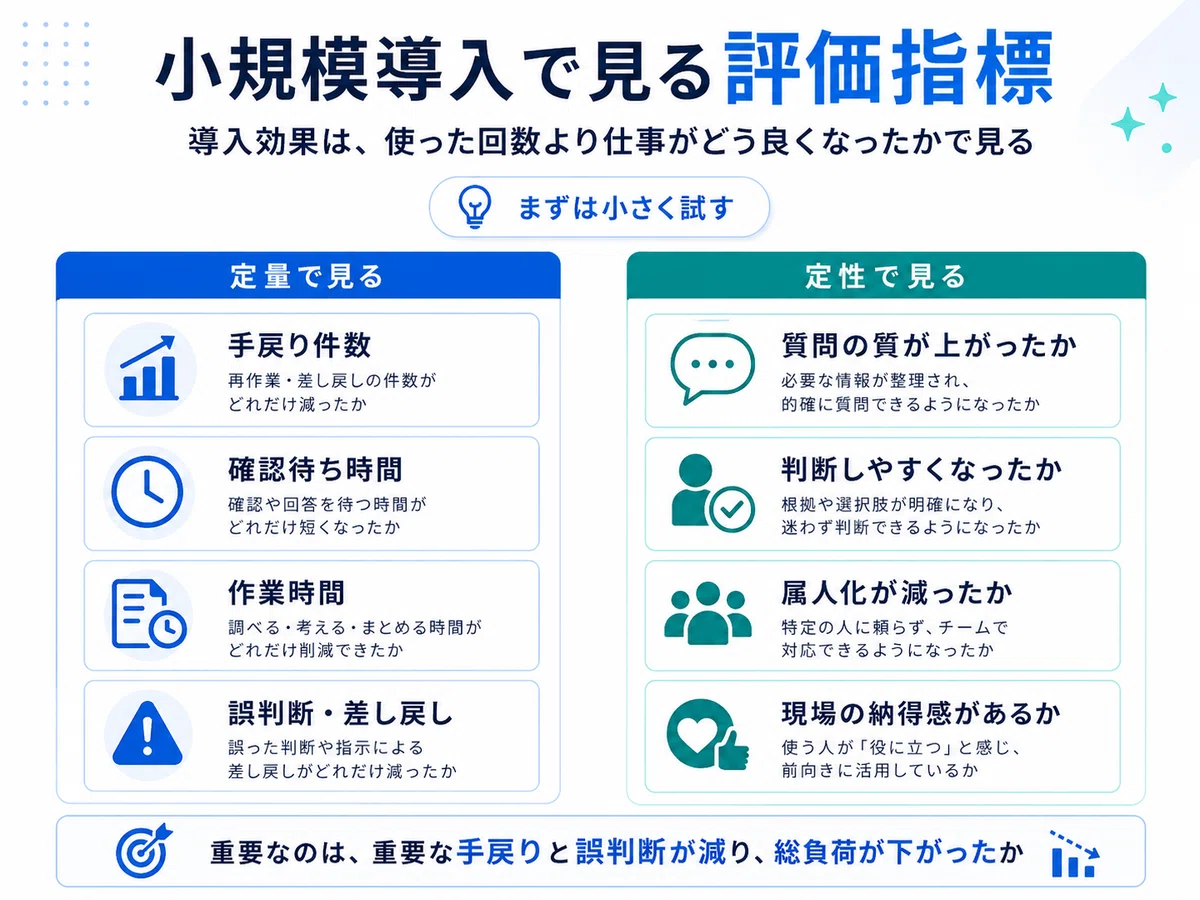 小規模導入で見る評価指標

導入効果は、使った回数より仕事がどう良くなったかで見る

まずは小さく試す

定量で見る

手戻り件数
再作業・差し戻しの件数がどれだけ減ったか

確認待ち時間
確認や回答を待つ時間がどれだけ短くなったか

作業時間
調べる・考える・まとめる時間がどれだけ削減できたか

誤判断・差し戻し
誤った判断や指示による差し戻しがどれだけ減ったか

定性で見る

質問の質が上がったか
必要な情報が整理され、的確に質問できるようになったか

判断しやすくなったか
根拠や選択肢が明確になり、迷わず判断できるようになったか

属人化が減ったか
特定の人に頼らず、チームで対応できるようになったか

現場の納得感があるか
使う人が「役に立つ」と感じ、前向きに活用しているか

重要なのは、重要な手戻りと誤判断が減り、総負荷が下がったか